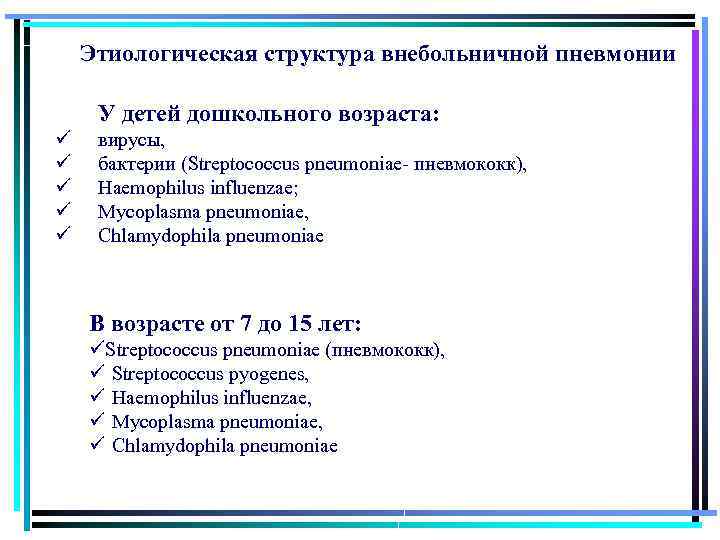 Этиологическая структура внебольничной пневмонии

У детей дошкольного возраста:
✓ вирусы,
✓ бактерии (Streptococcus pneumoniae- пневмококк),
✓ Haemophilus influenzae;
✓ Mycoplasma pneumoniae,
✓ Chlamydophila pneumoniae

В возрасте от 7 до 15 лет:
✓Streptococcus pneumoniae (пневмококк),
✓ Streptococcus pyogenes,
✓ Haemophilus influenzae,
✓ Mycoplasma pneumoniae,
✓ Chlamydophila pneumoniae